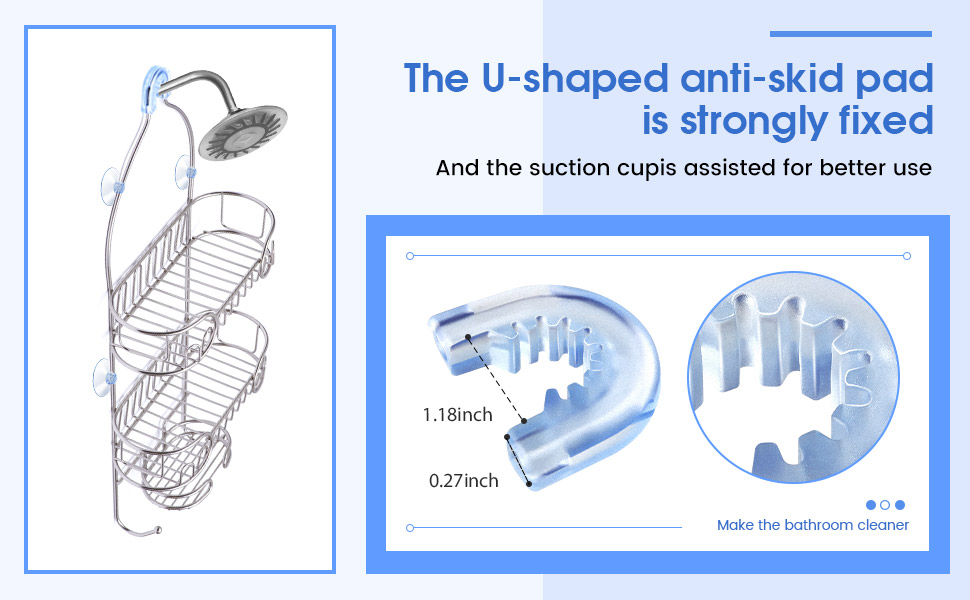 The U-shaped anti-skid pad is strongly fixed

And the suction cupis assisted for better use

1.18inch

0.27inch

Make the bathroom cleaner